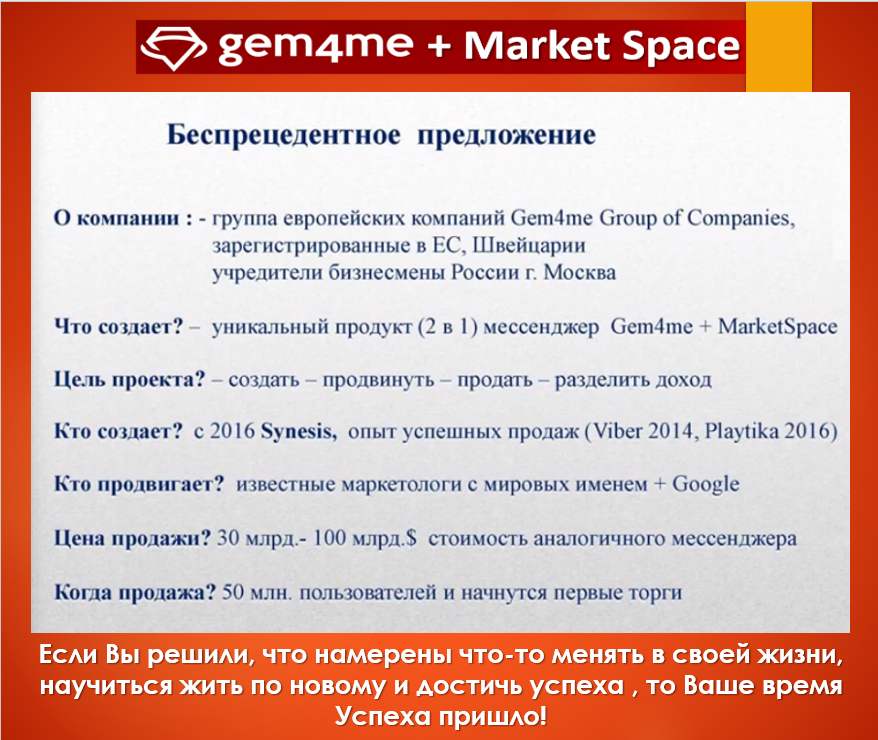 gem4me + Market Space

Беспрецедентное предложение

О компании : - группа европейских компаний Gem4me Group of Companies, зарегистрированные в ЕС, Швейцарии учредители бизнесмены России г. Москва

Что создает? – уникальный продукт (2 в 1) мессенджер Gem4me + MarketSpace

Цель проекта? – создать – продвинуть – продать – разделить доход

Кто создает? с 2016 Synesis, опыт успешных продаж (Viber 2014, Playtika 2016)

Кто продвигает? известные маркетологи с мировых именем + Google

Цена продажи? 30 млрд.- 100 млрд.$ стоимость аналогичного мессенджера

Когда продажа? 50 млн. пользователей и начнутся первые торги

Если Вы решили, что намерены что-то менять в своей жизни, научиться жить по новому и достичь успеха , то Ваше время Успеха пришло!